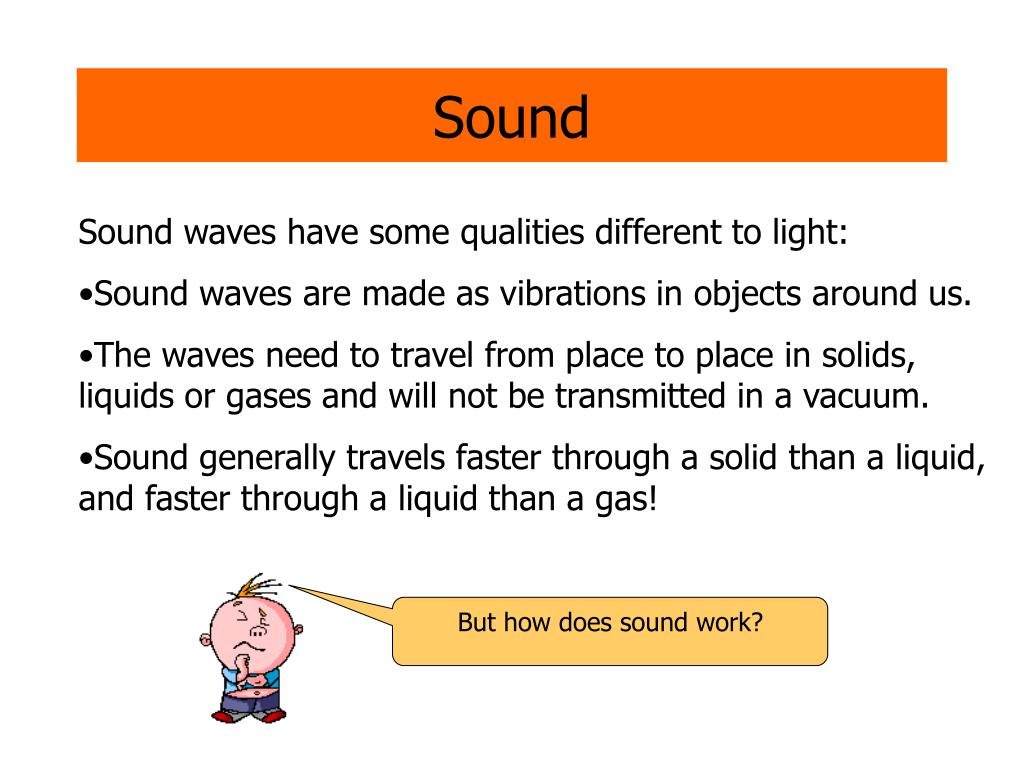 Sound

Sound waves have some qualities different to light:

•Sound waves are made as vibrations in objects around us.

•The waves need to travel from place to place in solids, liquids or gases and will not be transmitted in a vacuum.

•Sound generally travels faster through a solid than a liquid, and faster through a liquid than a gas!

But how does sound work?